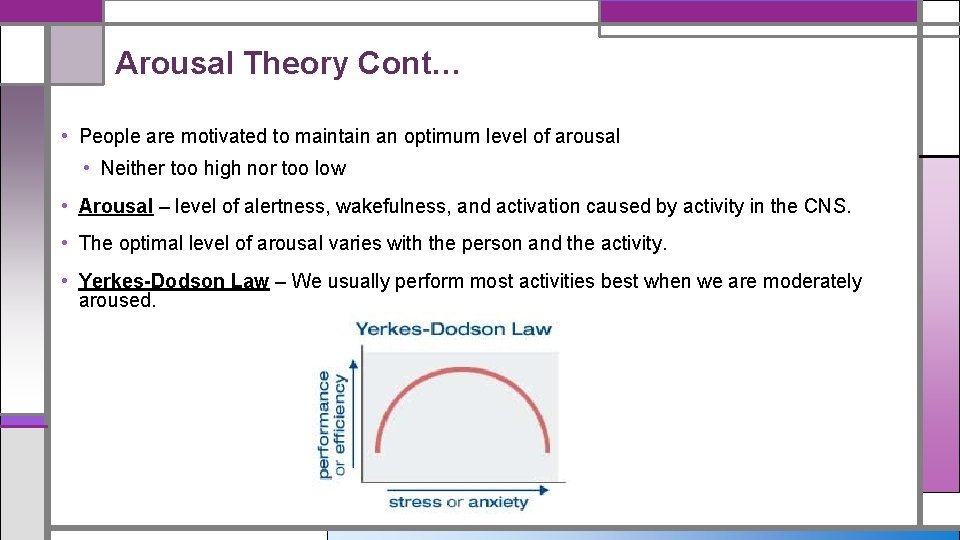 Arousal Theory Cont…

• People are motivated to maintain an optimum level of arousal

• Neither too high nor too low

• Arousal – level of alertness, wakefulness, and activation caused by activity in the CNS.

• The optimal level of arousal varies with the person and the activity.

• Yerkes-Dodson Law – We usually perform most activities best when we are moderately aroused.

Yerkes-Dodson Law

performance or efficiency

stress or anxiety